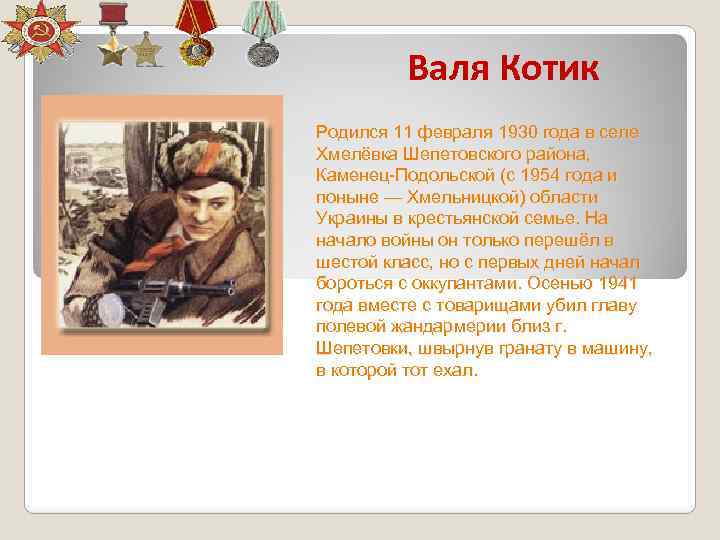 Валя Котик

Родился 11 февраля 1930 года в селе Хмелёвка Шепетовского района, Каменец-Подольской (с 1954 года и поныне — Хмельницкой) области Украины в крестьянской семье. На начало войны он только перешёл в шестой класс, но с первых дней начал бороться с оккупантами. Осенью 1941 года вместе с товарищами убил главу полевой жандармерии близ г. Шепетовки, швырнув гранату в машину, в которой тот ехал.